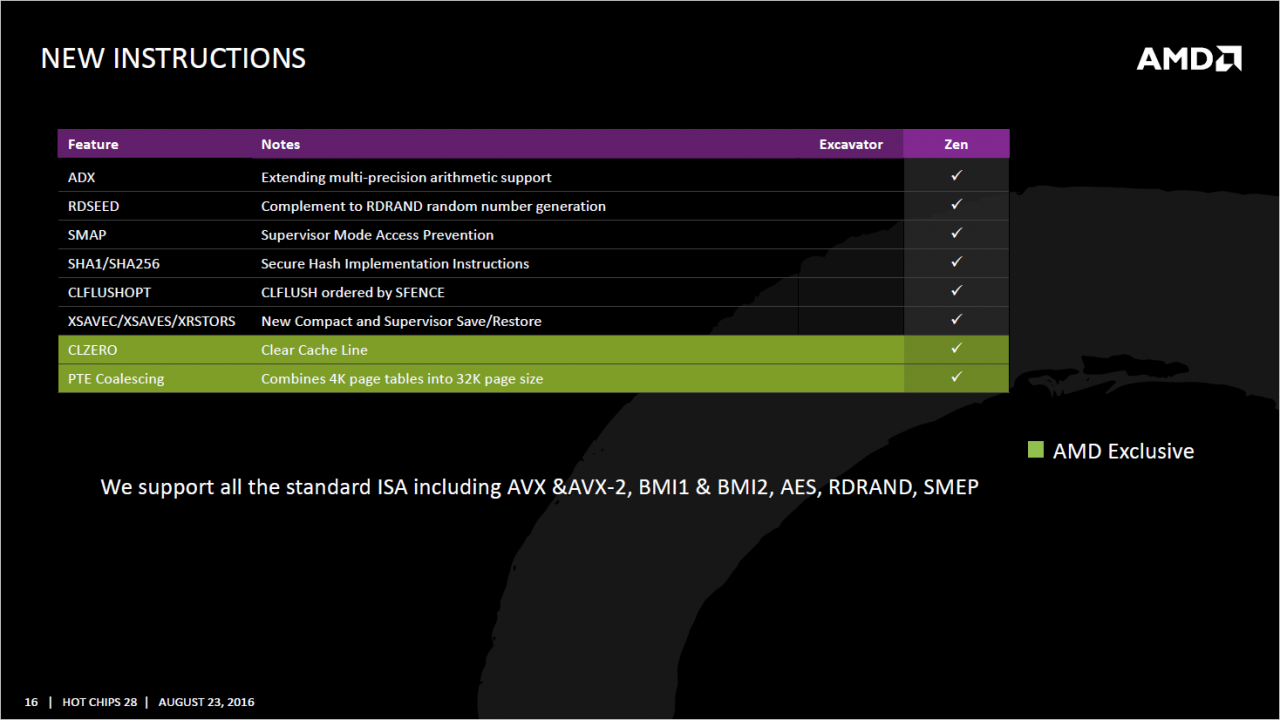 NEW INSTRUCTIONS

AMD

| Feature | Notes | Excavator | Zen |
|---|---|---|---|
| ADX | Extending multi-precision arithmetic support | | ✓ |
| RDSEED | Complement to RDRAND random number generation | | ✓ |
| SMAP | Supervisor Mode Access Prevention | | ✓ |
| SHA1/SHA256 | Secure Hash Implementation Instructions | | ✓ |
| CLFLUSHOPT | CLFLUSH ordered by SFENCE | | ✓ |
| XSAVEC/XSAVES/XRSTORS | New Compact and Supervisor Save/Restore | | ✓ |
| CLZERO | Clear Cache Line | | ✓ |
| PTE Coalescing | Combines 4K page tables into 32K page size | | ✓ |

AMD Exclusive

We support all the standard ISA including AVX &AVX-2, BMI1 & BMI2, AES, RDRAND, SMEP

16 | HOT CHIPS 28 | AUGUST 23, 2016